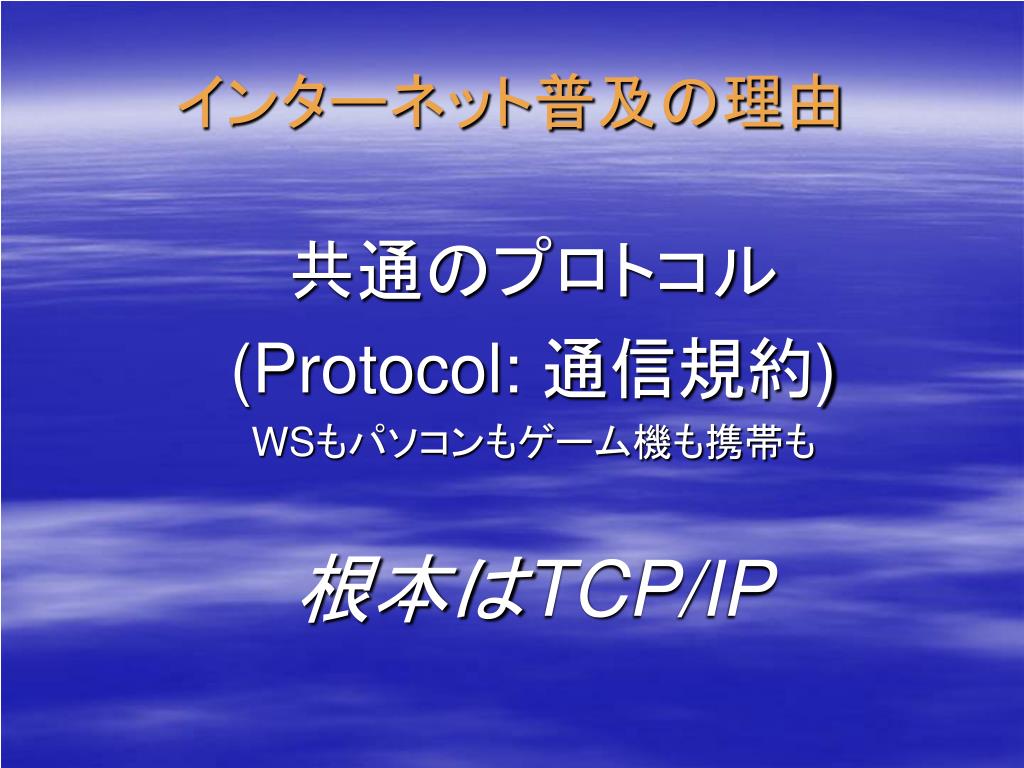 インターネット普及の理由

共通のプロトコル
(Protocol: 通信規約)
WSもパソコンもゲーム機も携帯も

根本はTCP/IP